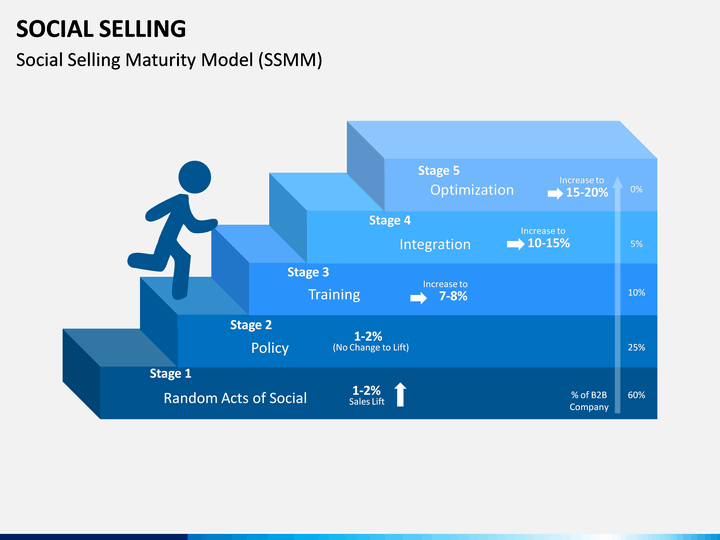 SOCIAL SELLING

Social Selling Maturity Model (SSMM)

Stage 5
Optimization
Increase to
15-20%
0%

Stage 4
Integration
Increase to
10-15%
5%

Stage 3
Training
Increase to
7-8%
10%

Stage 2
Policy
1-2%
(No Change to Lift)
25%

Stage 1
Random Acts of Social
1-2%
Sales Lift
% of B2B Company
60%